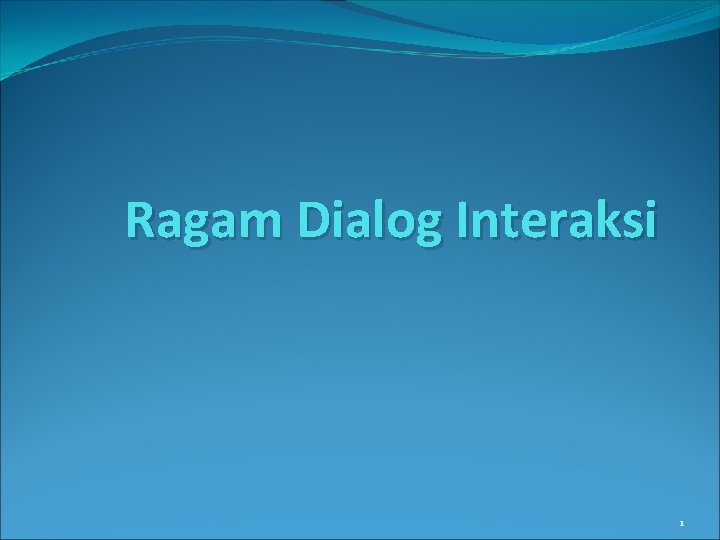 Ragam Dialog Interaksi

1